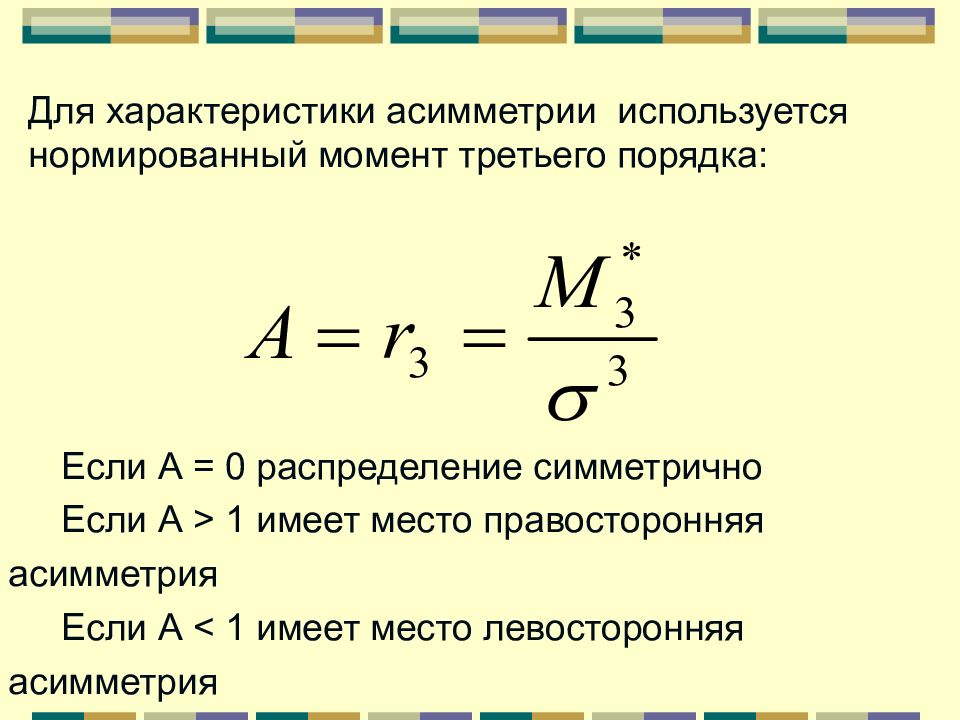 Для характеристики асимметрии используется нормированный момент третьего порядка:

$A = r_3 = \frac{M_3^*}{\sigma^3}$

Если А = 0 распределение симметрично

Если А > 1 имеет место правосторонняя асимметрия

Если А < 1 имеет место левосторонняя асимметрия